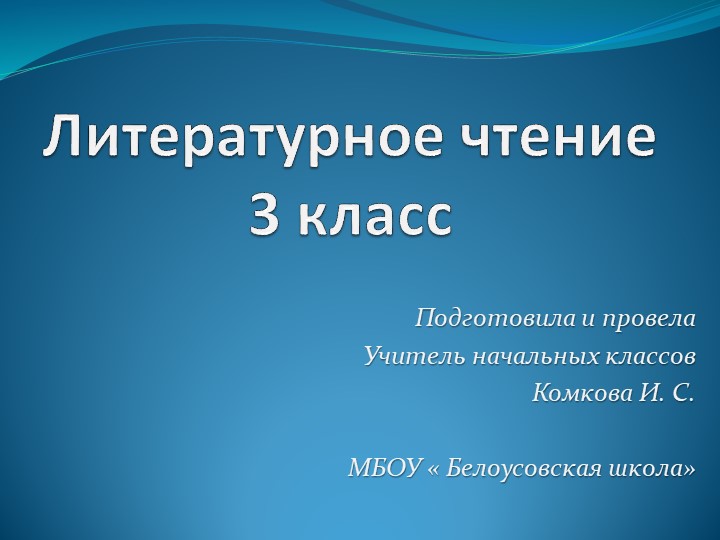 Литературное чтение
3 класс

Подготовила и провела
Учитель начальных классов
Комкова И. С.

МБОУ « Белоусовская школа»